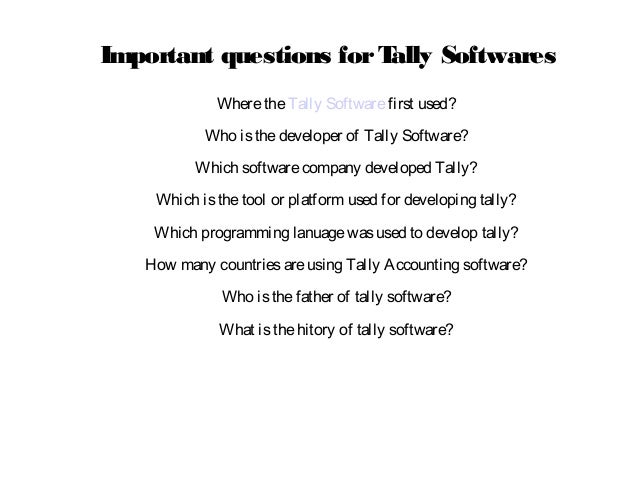 Important questions for Tally Softwares

Where the Tally Software first used?

Who is the developer of Tally Software?

Which software company developed Tally?

Which is the tool or platform used for developing tally?

Which programming lanuage was used to develop tally?

How many countries are using Tally Accounting software?

Who is the father of tally software?

What is the hitory of tally software?